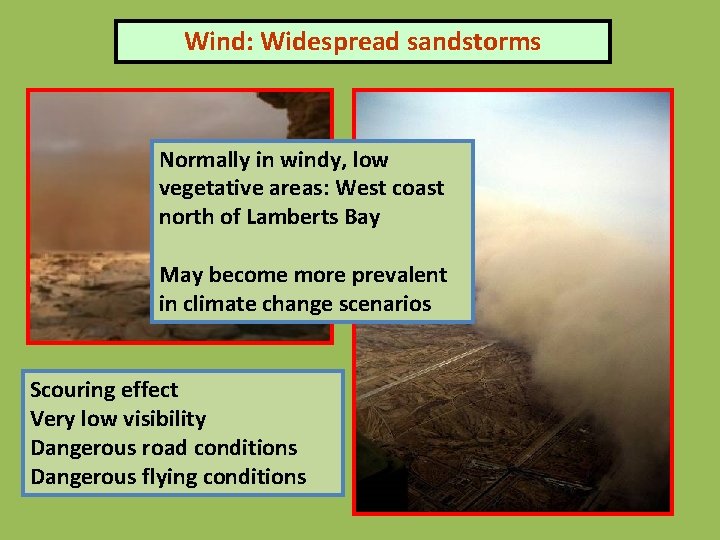 Wind: Widespread sandstorms

Normally in windy, low vegetative areas: West coast north of Lamberts Bay

May become more prevalent in climate change scenarios

Scouring effect
Very low visibility
Dangerous road conditions
Dangerous flying conditions